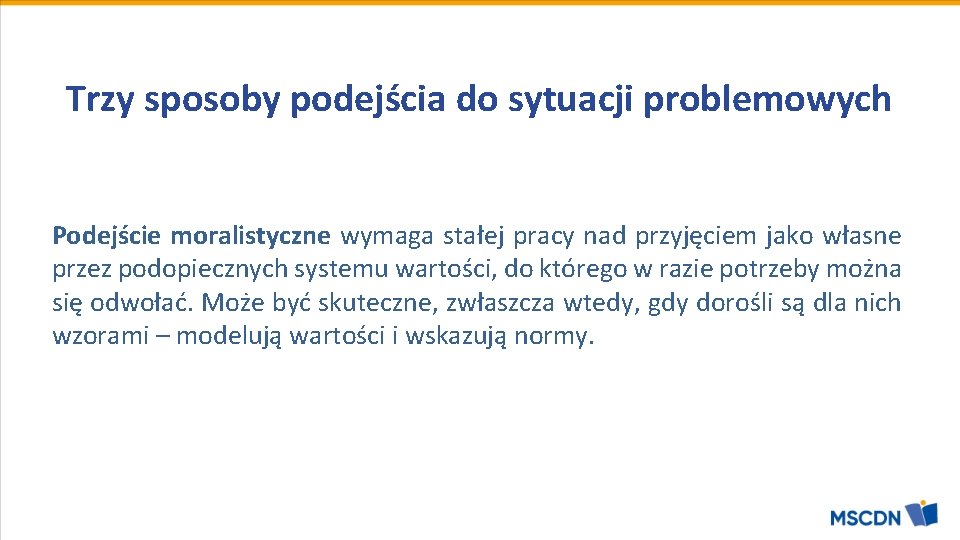 Trzy sposoby podejścia do sytuacji problemowych

Podejście moralistyczne wymaga stałej pracy nad przyjęciem jako własne przez podopiecznych systemu wartości, do którego w razie potrzeby można się odwołać. Może być skuteczne, zwłaszcza wtedy, gdy dorośli są dla nich wzorami – modelują wartości i wskazują normy.

MSCDN